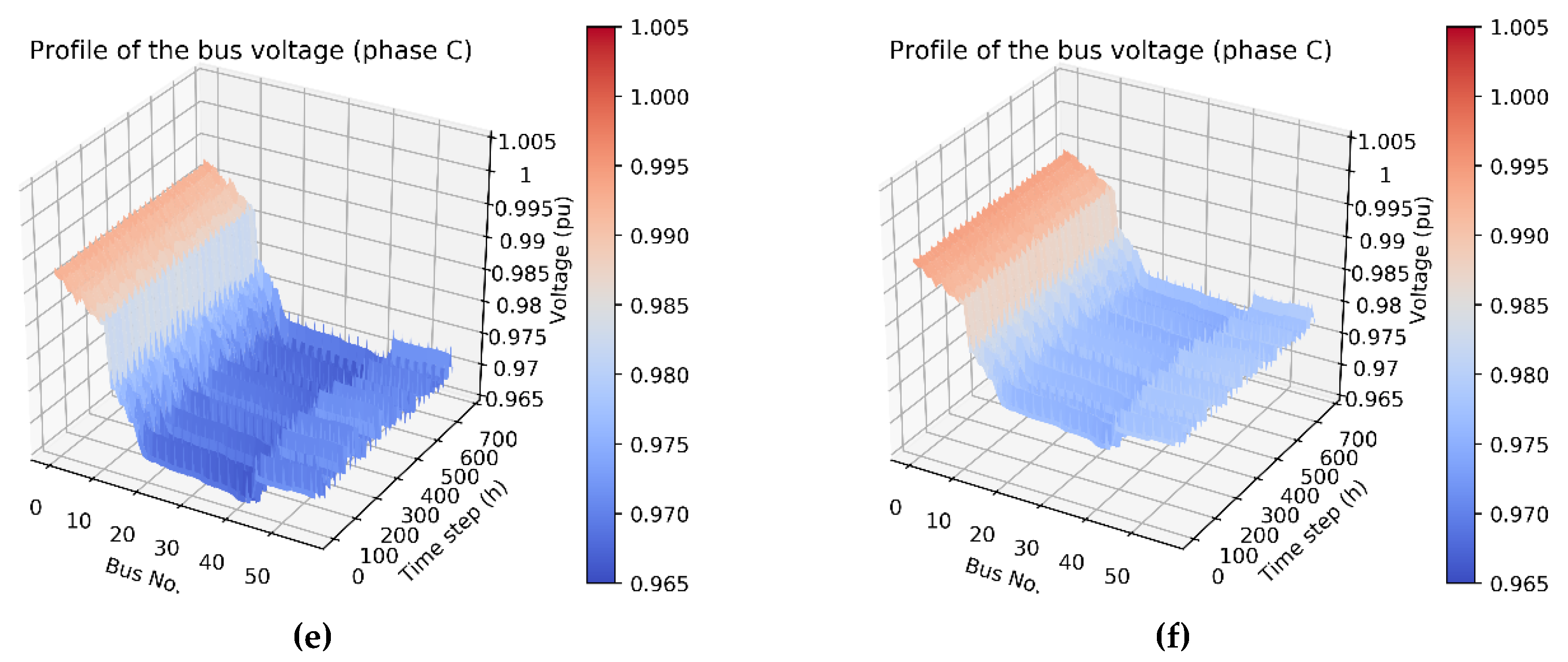 Profile of the bus voltage (phase C)

1.005
1
0.995
0.99
0.985
0.98
0.975
0.97
0.965
Voltage (pu)

0
10
20
30
40
50
Bus No.

0
100
200
300
400
500
600
700
Time step (h)

1.005
1.000
0.995
0.990
0.985
0.980
0.975
0.970
0.965

(e)

Profile of the bus voltage (phase C)

1.005
1
0.995
0.99
0.985
0.98
0.975
0.97
0.965
Voltage (pu)

0
10
20
30
40
50
Bus No.

0
100
200
300
400
500
600
700
Time step (h)

1.005
1.000
0.995
0.990
0.985
0.980
0.975
0.970
0.965

(f)